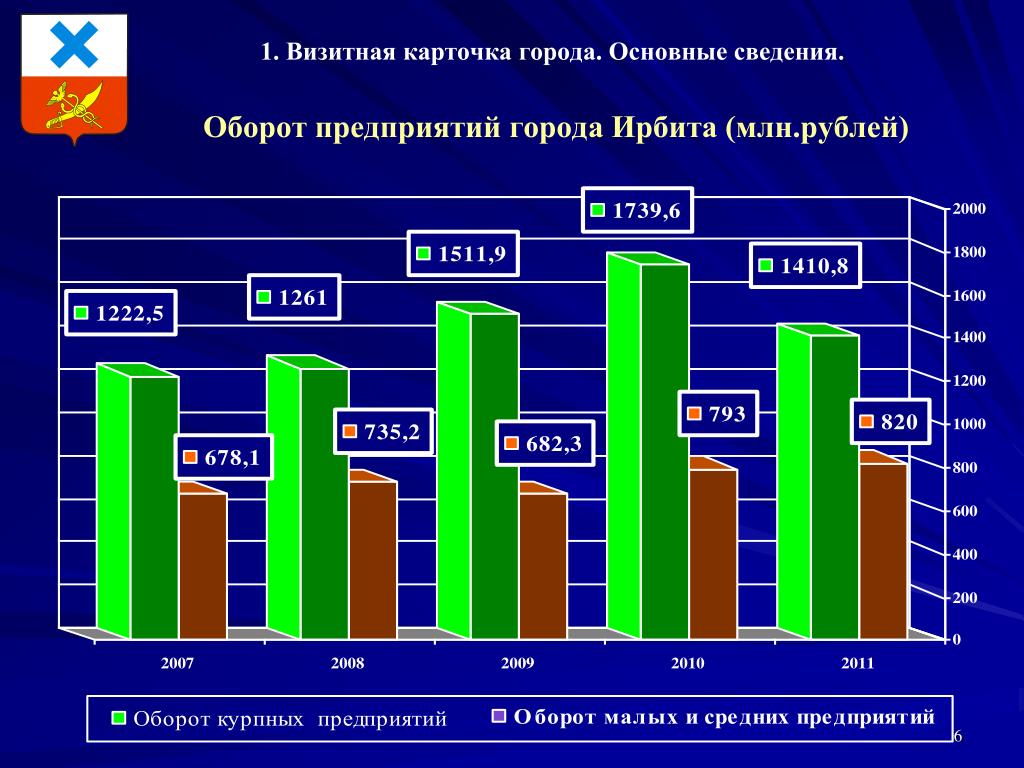 1. Визитная карточка города. Основные сведения.

Оборот предприятий города Ирбита (млн.рублей)

1222,5
1261
1511,9
1739,6
1410,8
678,1
735,2
682,3
793
820

2000
1800
1600
1400
1200
1000
800
600
400
200
0

2007
2008
2009
2010
2011

Оборот курпных предприятий
Оборот малых и средних предприятий

6